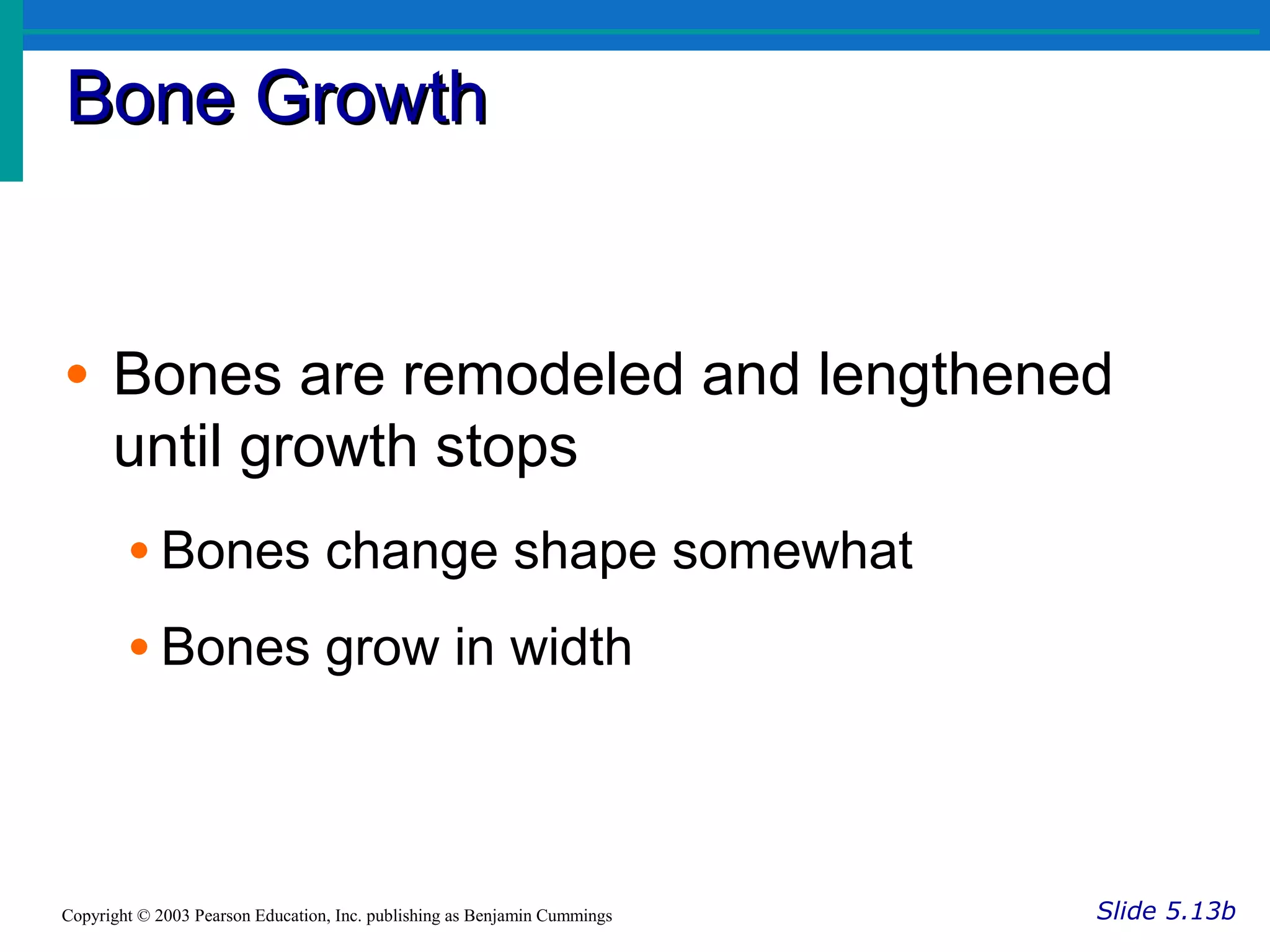 Bone Growth

• Bones are remodeled and lengthened until growth stops

• Bones change shape somewhat

• Bones grow in width

Copyright © 2003 Pearson Education, Inc. publishing as Benjamin Cummings

Slide 5.13b